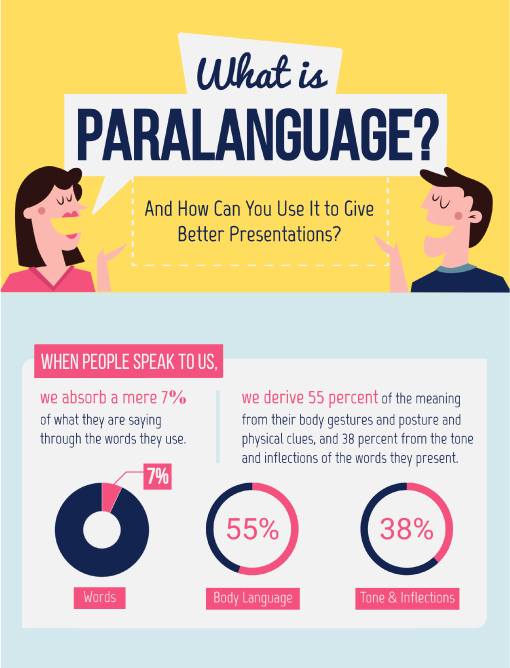 What is
PARALANGUAGE?

And How Can You Use It to Give Better Presentations?

WHEN PEOPLE SPEAK TO US,

we absorb a mere 7% of what they are saying through the words they use.

we derive 55 percent of the meaning from their body gestures and posture and physical clues, and 38 percent from the tone and inflections of the words they present.

7%

Words

55%

Body Language

38%

Tone & Inflections